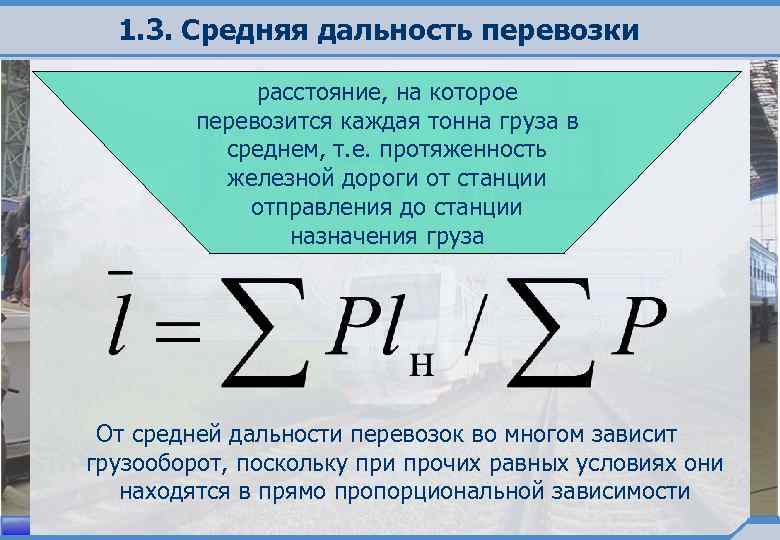 1.3. Средняя дальность перевозки

расстояние, на которое перевозится каждая тонна груза в среднем, т.е. протяженность железной дороги от станции отправления до станции назначения груза

$\bar{l} = \sum Pl_{н} / \sum P$

От средней дальности перевозок во многом зависит грузооборот, поскольку при прочих равных условиях они находятся в прямо пропорциональной зависимости